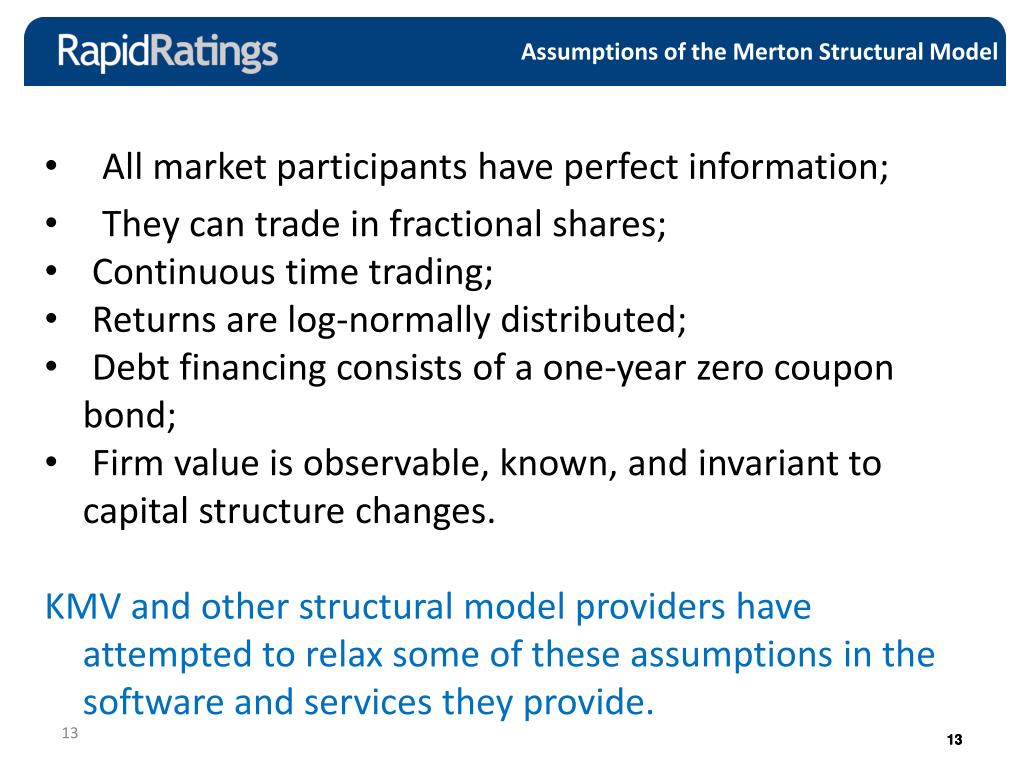 RapidRatings

Assumptions of the Merton Structural Model

• All market participants have perfect information;
• They can trade in fractional shares;
• Continuous time trading;
• Returns are log-normally distributed;
• Debt financing consists of a one-year zero coupon bond;
• Firm value is observable, known, and invariant to capital structure changes.

KMV and other structural model providers have attempted to relax some of these assumptions in the software and services they provide.

13

13